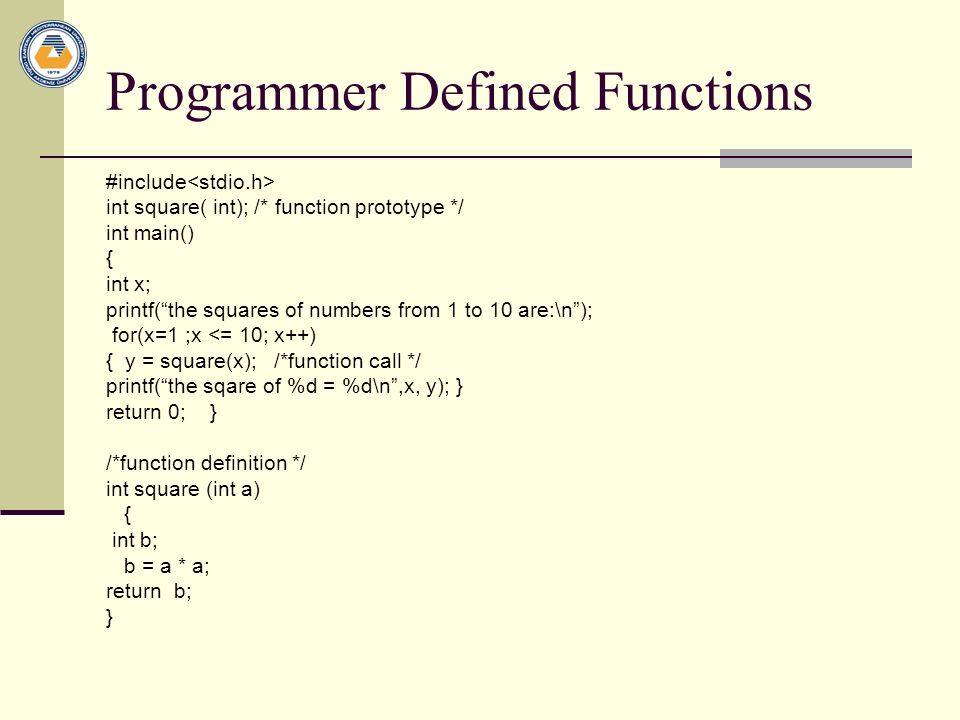 Programmer Defined Functions

#include<stdio.h>
int square( int); /* function prototype */
int main()
{
int x;
printf(“the squares of numbers from 1 to 10 are:\n”);
for(x=1 ;x <= 10; x++)
{ y = square(x); /*function call */
printf(“the sqare of %d = %d\n”,x, y); }
return 0; }

/*function definition */
int square (int a)
{
int b;
b = a * a;
return b;
}